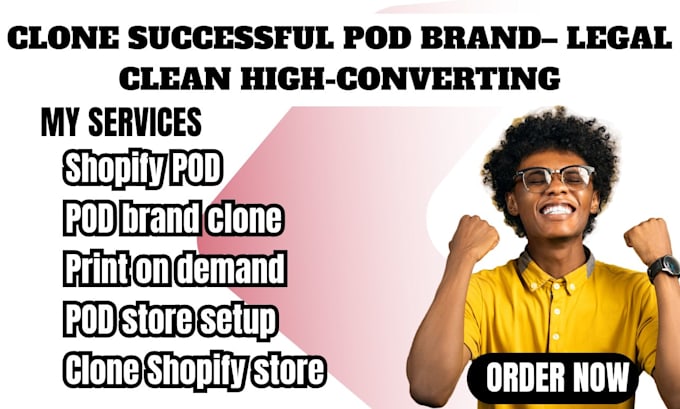 CLONE SUCCESSFUL POD BRAND– LEGAL CLEAN HIGH-CONVERTING

MY SERVICES

Shopify POD
POD brand clone
Print on demand
POD store setup
Clone Shopify store

ORDER NOW